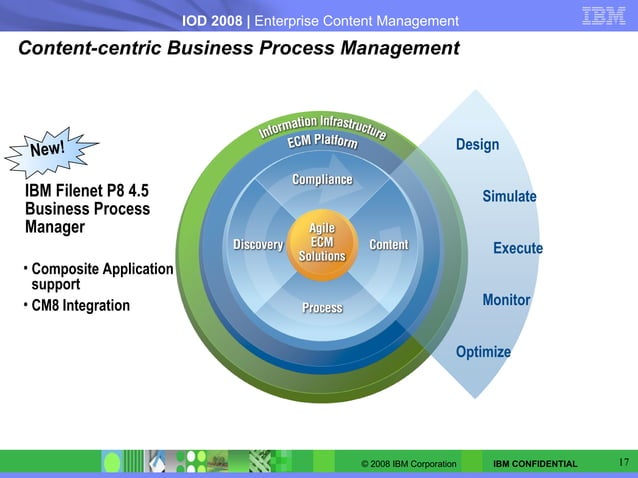 IOD 2008 | Enterprise Content Management

IBM

Content-centric Business Process Management

New!

IBM Filenet P8 4.5 Business Process Manager

• Composite Application support

• CM8 Integration

Information Infrastructure

ECM Platform

Compliance

Discovery

Agile ECM Solutions

Content

Process

Design

Simulate

Execute

Monitor

Optimize

© 2008 IBM Corporation

IBM CONFIDENTIAL

17